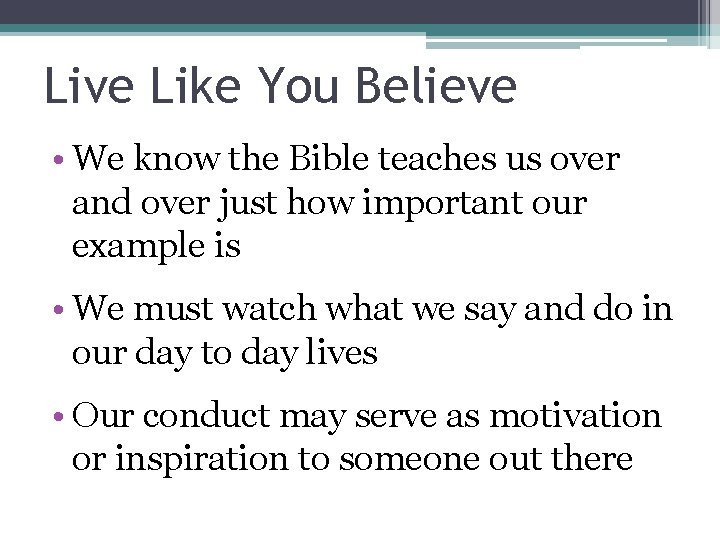 Live Like You Believe

• We know the Bible teaches us over and over just how important our example is

• We must watch what we say and do in our day to day lives

• Our conduct may serve as motivation or inspiration to someone out there